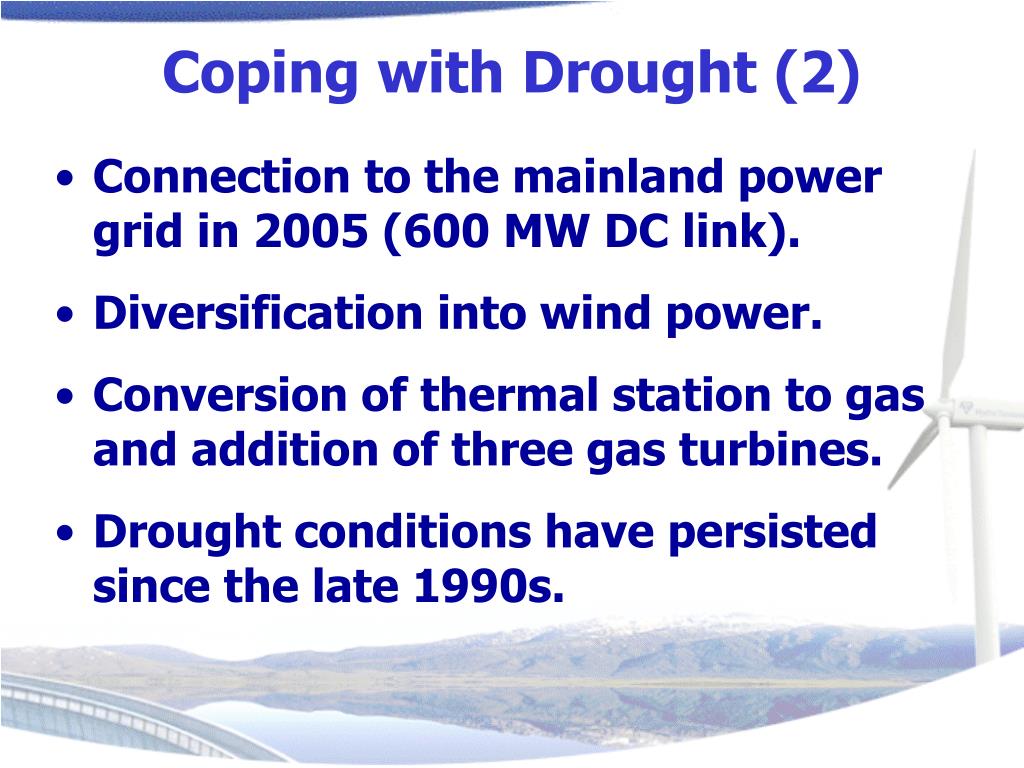 Coping with Drought (2)

• Connection to the mainland power grid in 2005 (600 MW DC link).
• Diversification into wind power.
• Conversion of thermal station to gas and addition of three gas turbines.
• Drought conditions have persisted since the late 1990s.